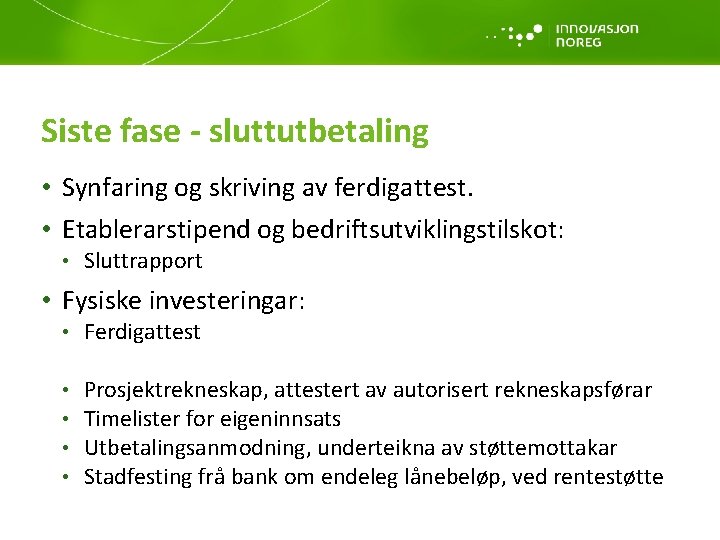 INNOVASJON NOREG

Siste fase - sluttutbetaling

• Synfaring og skriving av ferdigattest.
• Etablerarstipend og bedriftsutviklingstilskot:
  • Sluttrapport
• Fysiske investeringar:
  • Ferdigattest

  • Prosjektrekneskap, attestert av autorisert rekneskapsførar
  • Timelister for eigeninnsats
  • Utbetalingsanmodning, underteikna av støttemottakar
  • Stadfesting frå bank om endeleg lånebeløp, ved rentestøtte